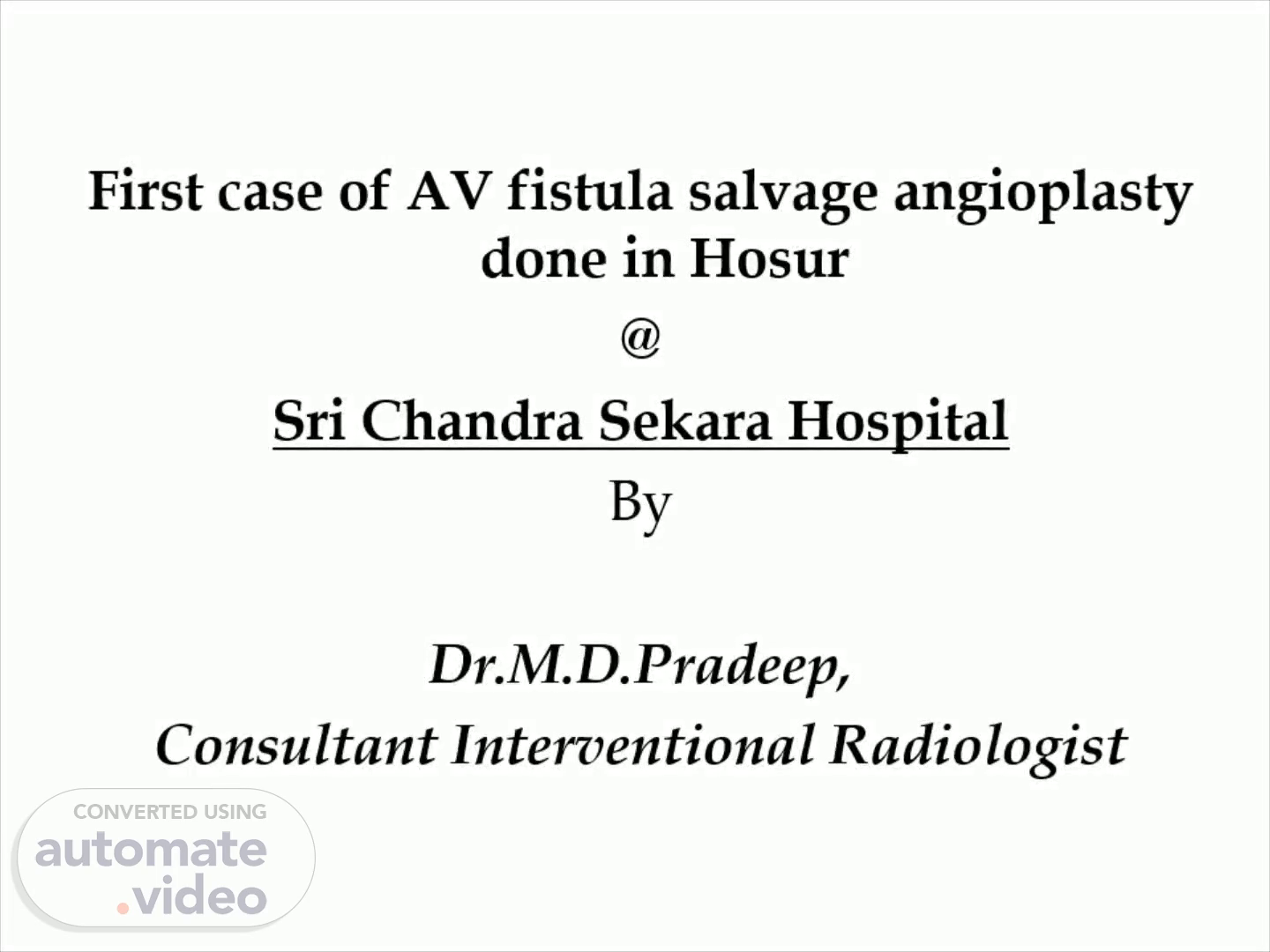 First case of AV fistula salvage angioplasty done in Hosur

@

Sri Chandra Sekara Hospital

By

Dr.M.D.Pradeep,

Consultant Interventional Radiologist

CONVERTED USING
automate
.video